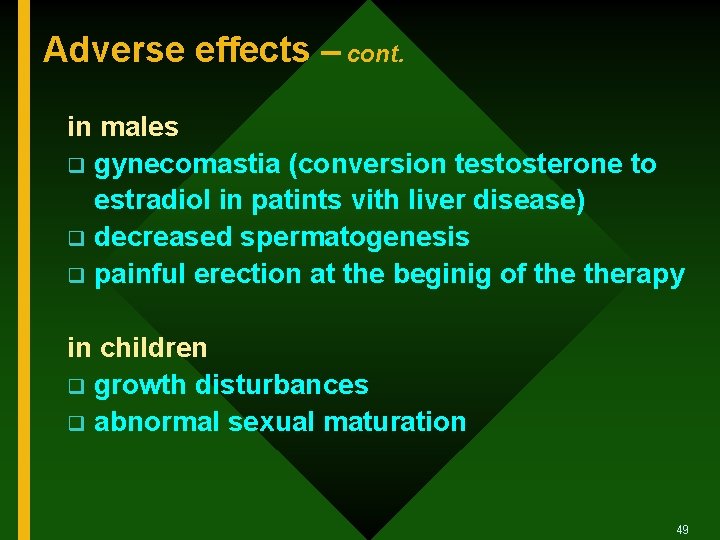 Adverse effects – cont.

in males
❑ gynecomastia (conversion testosterone to estradiol in patints vith liver disease)
❑ decreased spermatogenesis
❑ painful erection at the beginig of the therapy

in children
❑ growth disturbances
❑ abnormal sexual maturation

49